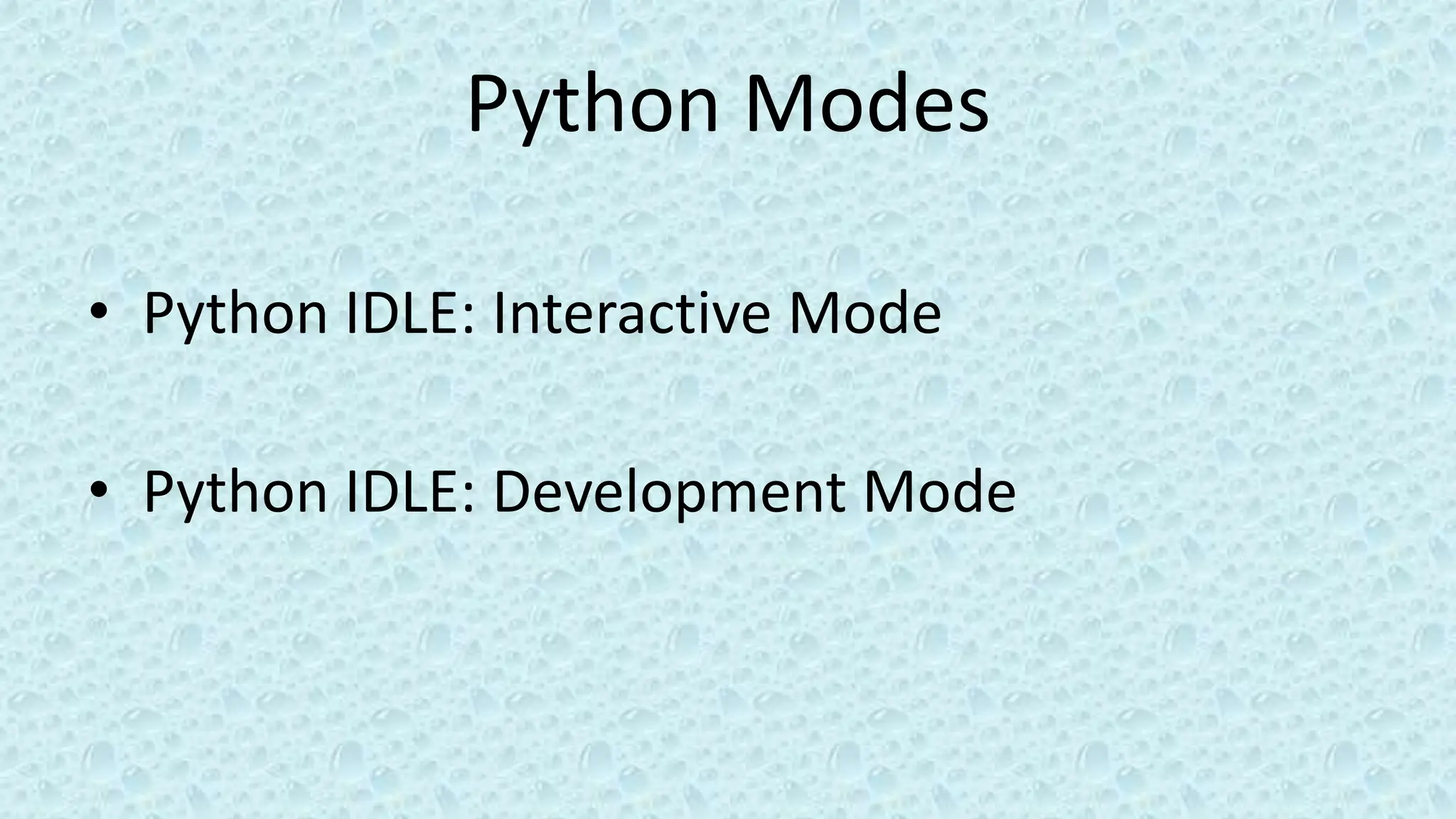 Python Modes

• Python IDLE: Interactive Mode

• Python IDLE: Development Mode